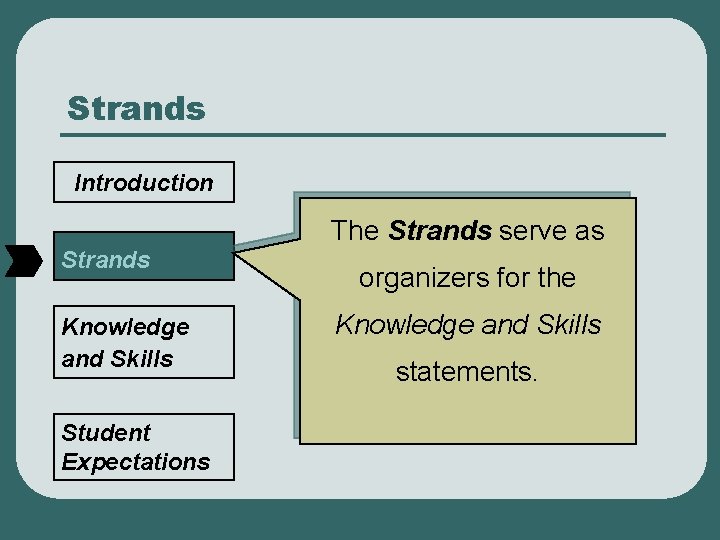 Strands

Introduction

Strands

Knowledge and Skills

Student Expectations

The Strands serve as organizers for the Knowledge and Skills statements.